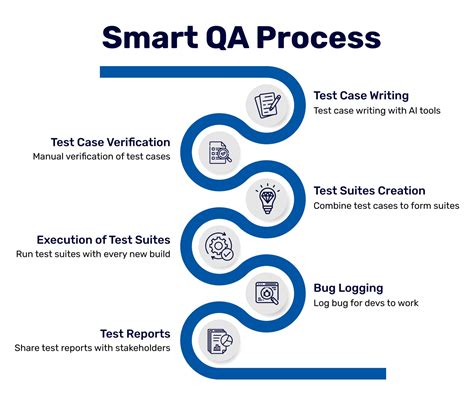 Smart QA Process

Test Case Writing
Test case writing with AI tools

Test Case Verification
Manual verification of test cases

Test Suites Creation
Combine test cases to form suites

Execution of Test Suites
Run test suites with every new build

Bug Logging
Log bug for devs to work

Test Reports
Share test reports with stakeholders